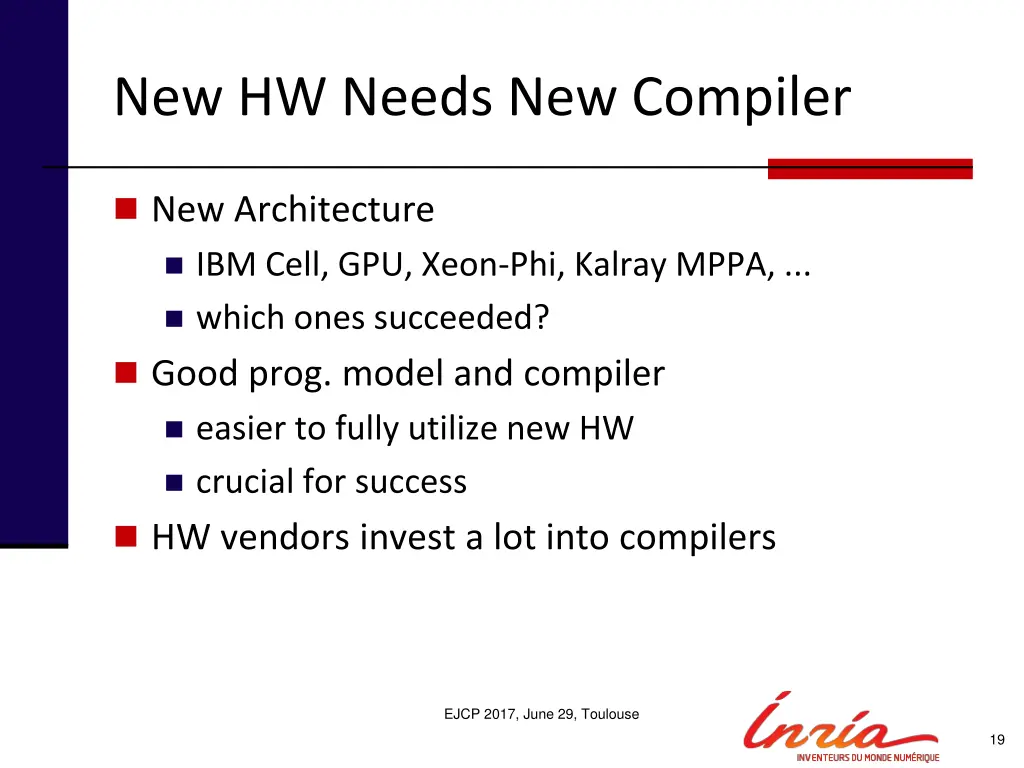 New HW Needs New Compiler

New Architecture

IBM Cell, GPU, Xeon-Phi, Kalray MPPA, ...

which ones succeeded?

Good prog. model and compiler

easier to fully utilize new HW

crucial for success

HW vendors invest a lot into compilers

EJCP 2017, June 29, Toulouse

Inria
INVENTEURS DU MONDE NUMÉRIQUE

19